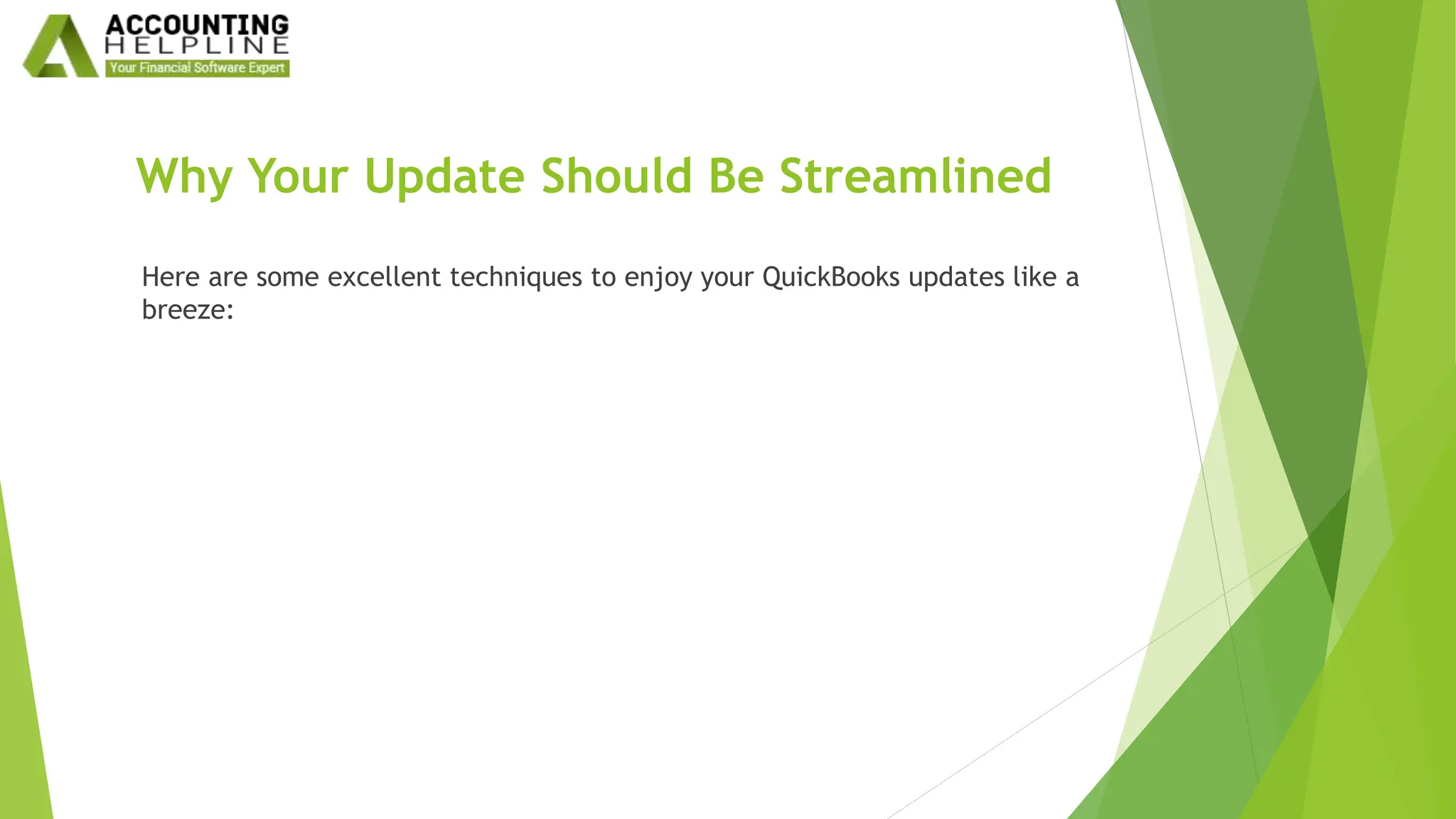 ACCOUNTING
HELPLINE
Your Financial Software Expert

Why Your Update Should Be Streamlined

Here are some excellent techniques to enjoy your QuickBooks updates like a breeze: